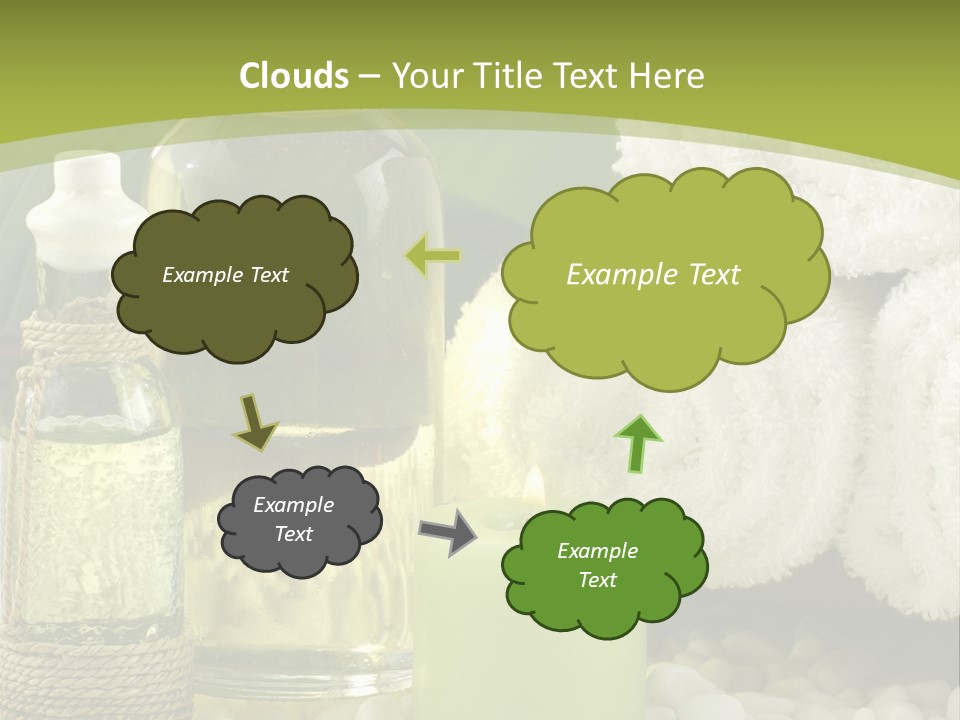 Clouds – Your Title Text Here

Example Text

Example Text

Example Text

Example Text